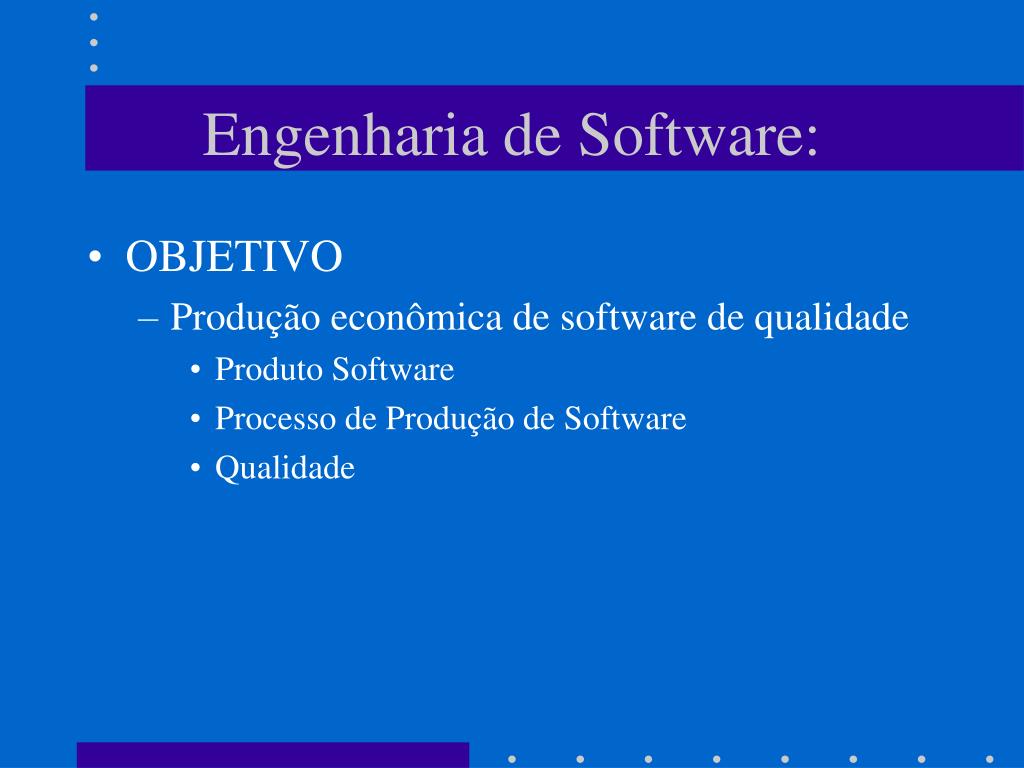 Engenharia de Software:

• OBJETIVO
– Produção econômica de software de qualidade
• Produto Software
• Processo de Produção de Software
• Qualidade